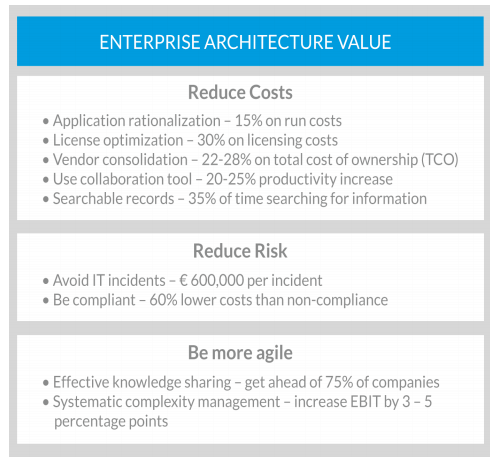 ENTERPRISE ARCHITECTURE VALUE

Reduce Costs

• Application rationalization – 15% on run costs
• License optimization – 30% on licensing costs
• Vendor consolidation – 22-28% on total cost of ownership (TCO)
• Use collaboration tool – 20-25% productivity increase
• Searchable records – 35% of time searching for information

Reduce Risk

• Avoid IT incidents – € 600,000 per incident
• Be compliant – 60% lower costs than non-compliance

Be more agile

• Effective knowledge sharing – get ahead of 75% of companies
• Systematic complexity management – increase EBIT by 3 – 5 percentage points